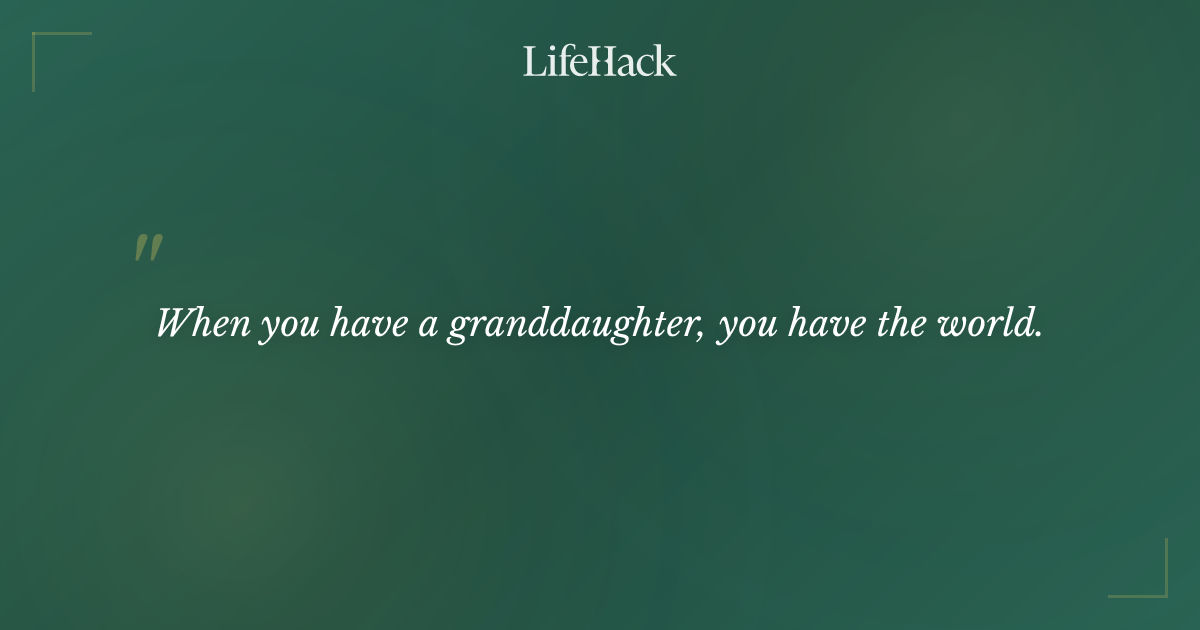 LifeHack

"

When you have a granddaughter, you have the world.